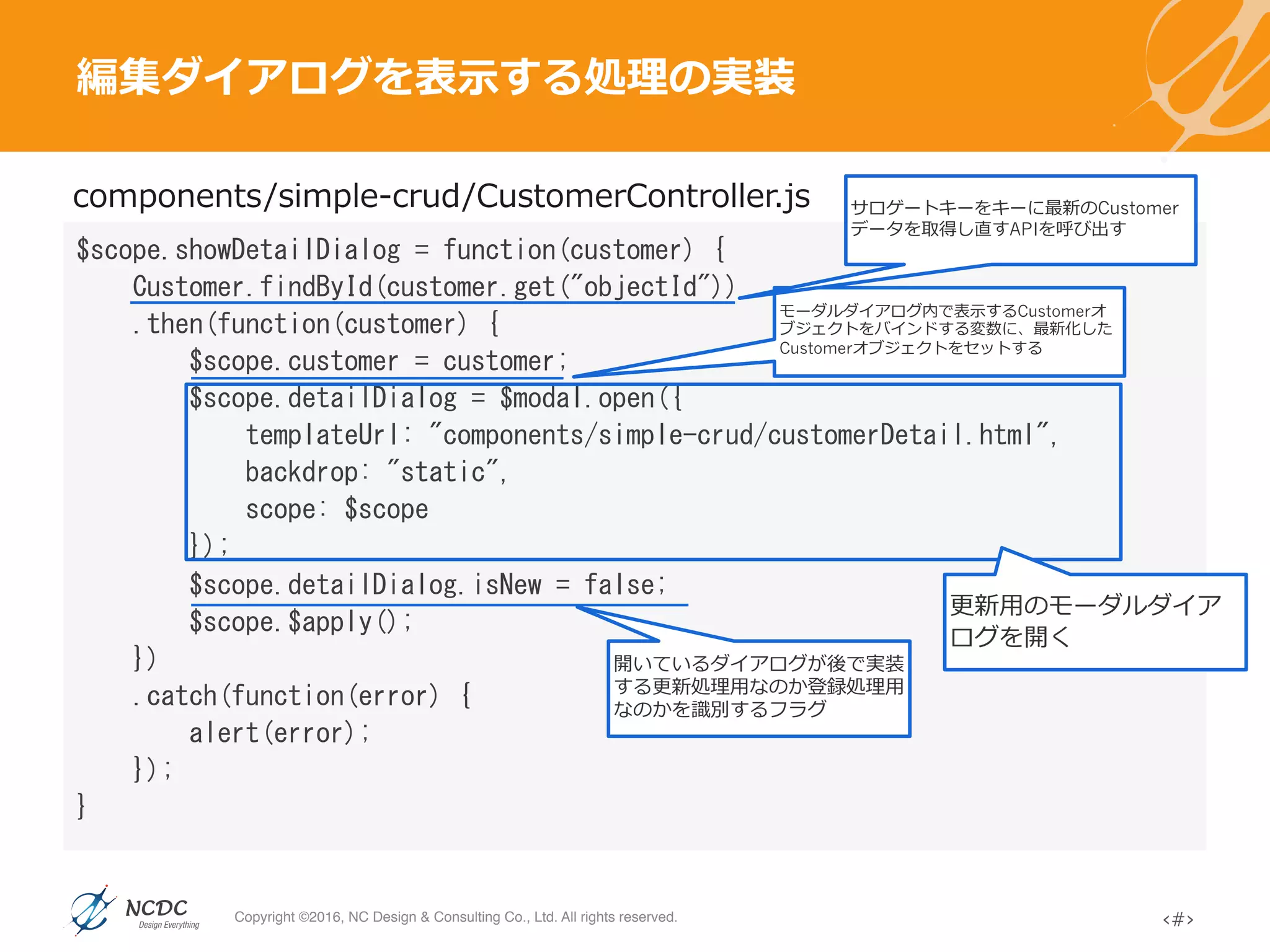 編集ダイアログを表示する処理の実装

components/simple-crud/CustomerController.js

$scope.showDetailDialog = function(customer) {
    Customer.findById(customer.get("objectId"))
    .then(function(customer) {
        $scope.customer = customer;
        $scope.detailDialog = $modal.open({
            templateUrl: "components/simple-crud/customerDetail.html",
            backdrop: "static",
            scope: $scope
        });
        $scope.detailDialog.isNew = false;
        $scope.$apply();
    })
    .catch(function(error) {
        alert(error);
    });
}

サロゲートキーをキーに最新のCustomerデータを取得し直すAPIを呼び出す

モーダルダイアログ内で表示するCustomerオブジェクトをバインドする変数に、最新化したCustomerオブジェクトをセットする

更新用のモーダルダイアログを開く

開いているダイアログが後で実装する更新処理用なのか登録処理用なのかを識別するフラグ

NCDC
Design Everything

Copyright ©2016, NC Design & Consulting Co., Ltd. All rights reserved.

<#>